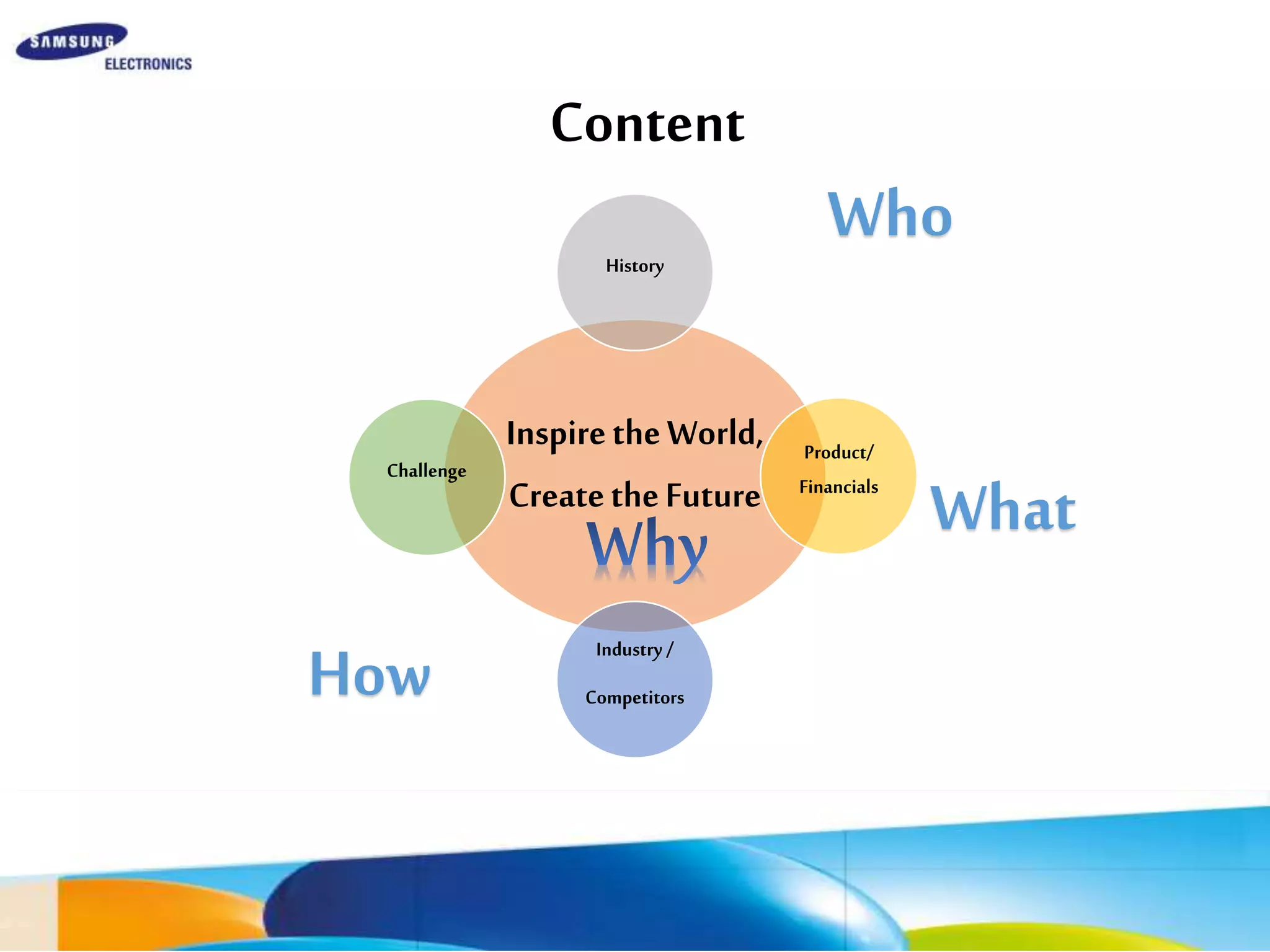 SAMSUNG
ELECTRONICS

Content

Who

History

Challenge

Inspire the World,

Create the Future

Why

Product/

Financials

What

How

Industry /

Competitors